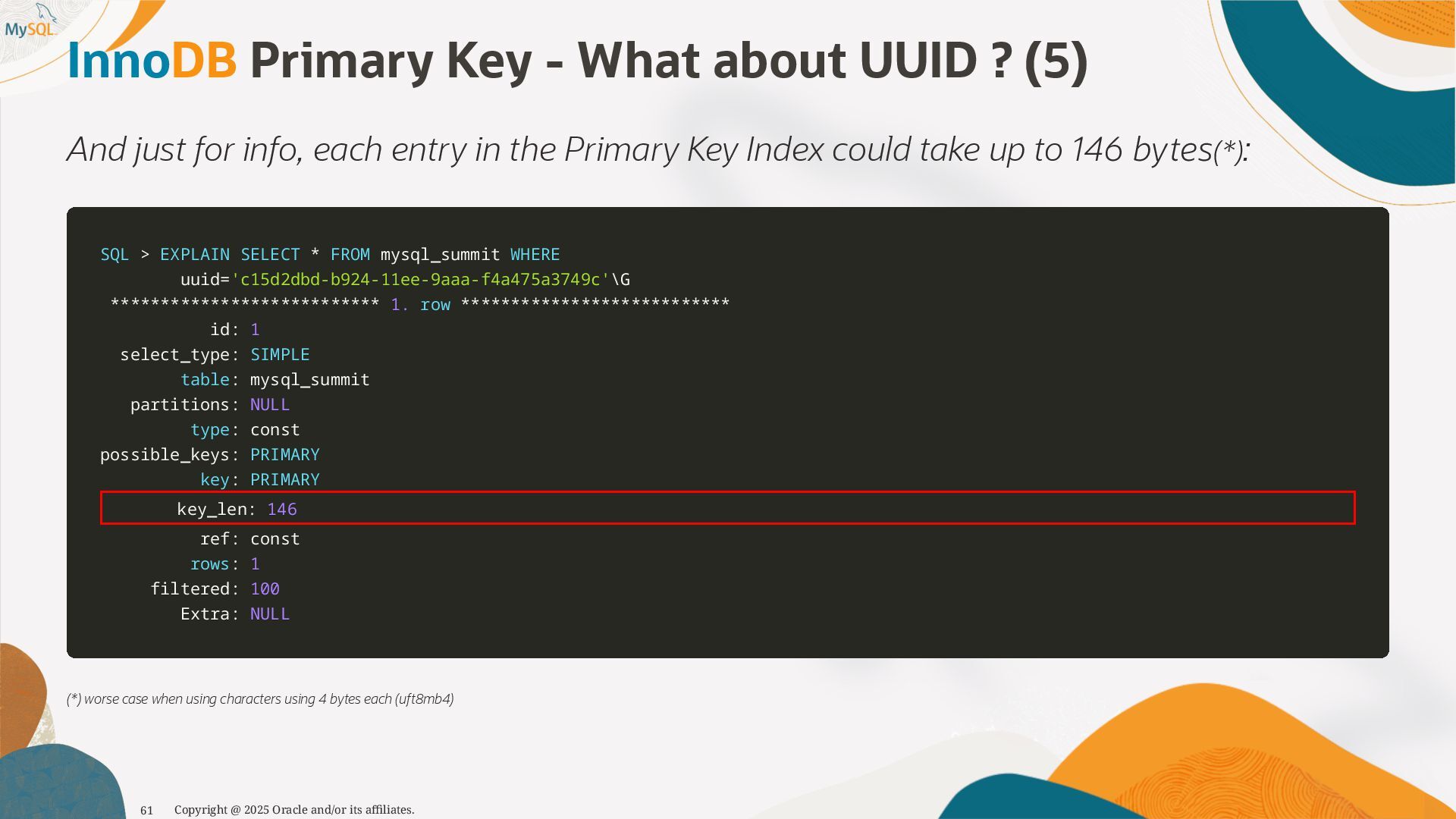 MySQL

InnoDB Primary Key - What about UUID ? (5)

And just for info, each entry in the Primary Key Index could take up to 146 bytes(*):

SQL > EXPLAIN SELECT * FROM mysql_summit WHERE
        uuid='c15d2dbd-b924-11ee-9aaa-f4a475a3749c'\G
*************************** 1. row ***************************
           id: 1
  select_type: SIMPLE
        table: mysql_summit
   partitions: NULL
         type: const
possible_keys: PRIMARY
          key: PRIMARY
      key_len: 146
          ref: const
         rows: 1
     filtered: 100
        Extra: NULL

(*) worse case when using characters using 4 bytes each (uft8mb4)

61 Copyright @ 2025 Oracle and/or its affiliates.